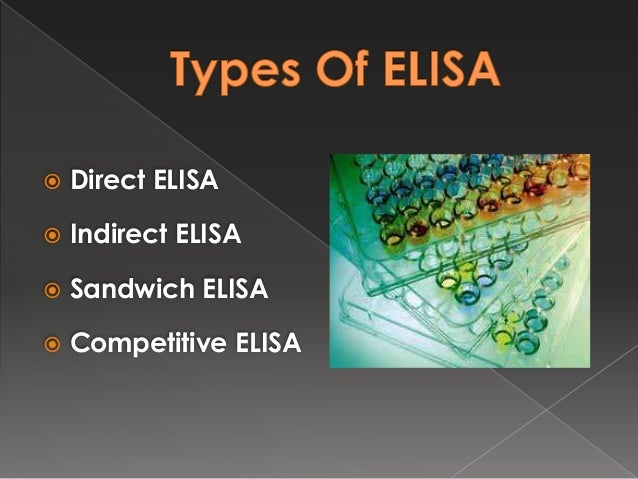 Types Of ELISA

Direct ELISA

Indirect ELISA

Sandwich ELISA

Competitive ELISA